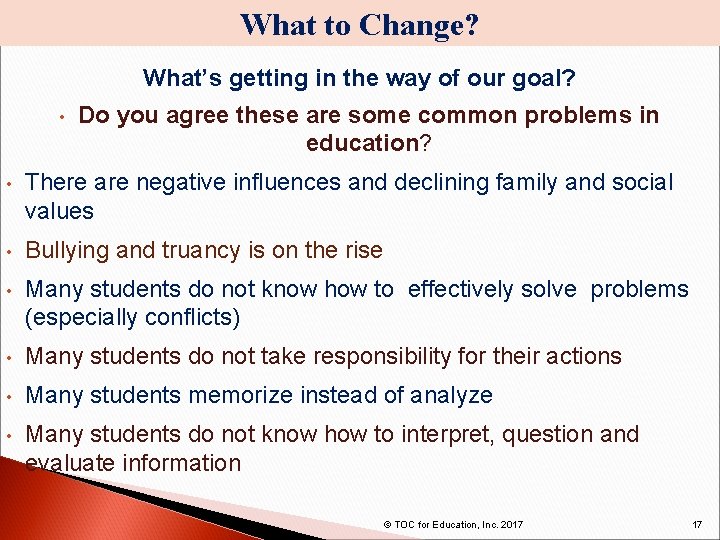 What to Change?

What's getting in the way of our goal?

• Do you agree these are some common problems in education?

• There are negative influences and declining family and social values

• Bullying and truancy is on the rise

• Many students do not know how to effectively solve problems (especially conflicts)

• Many students do not take responsibility for their actions

• Many students memorize instead of analyze

• Many students do not know how to interpret, question and evaluate information

© TOC for Education, Inc. 2017

17